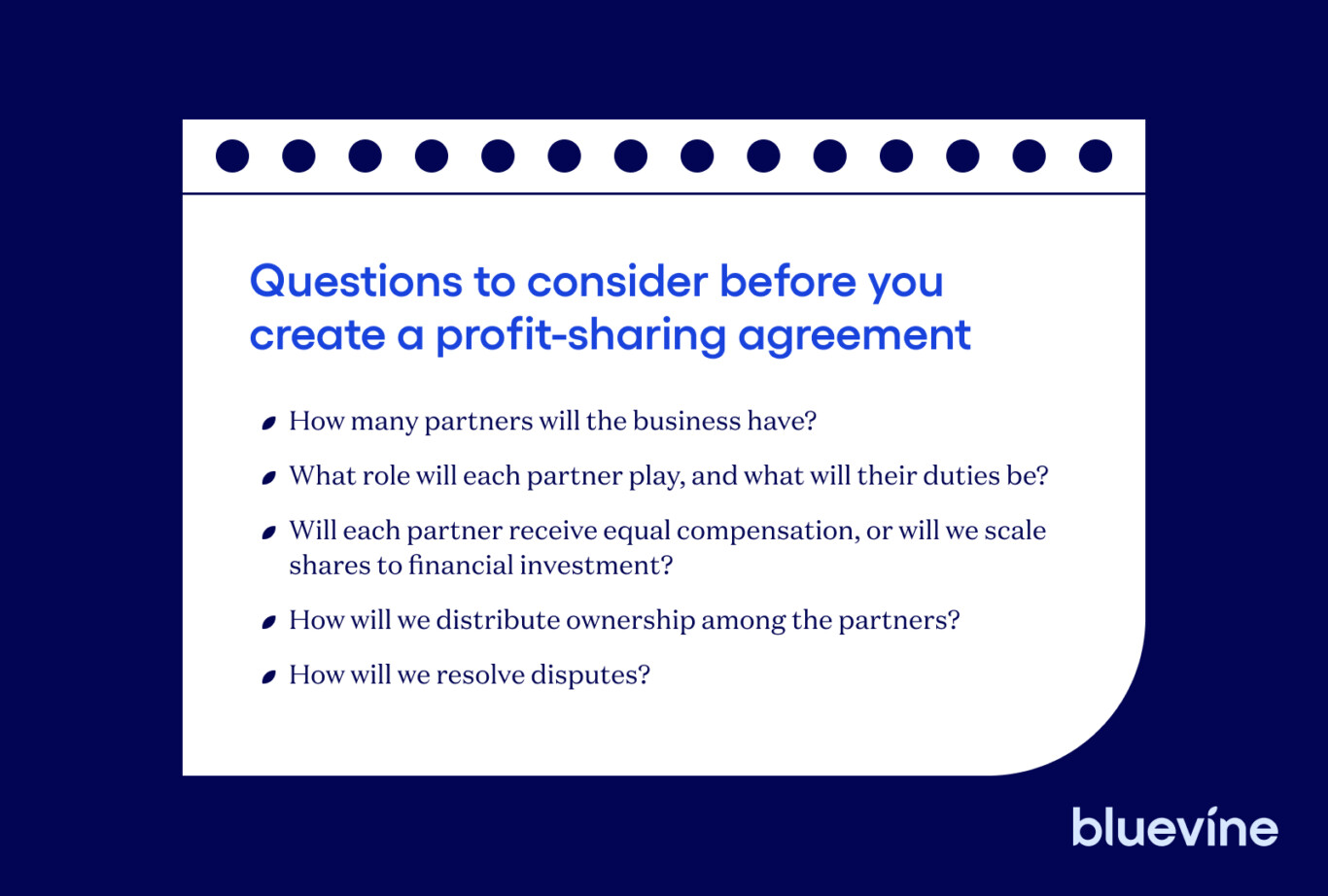 Questions to consider before you create a profit-sharing agreement

- How many partners will the business have?
- What role will each partner play, and what will their duties be?
- Will each partner receive equal compensation, or will we scale shares to financial investment?
- How will we distribute ownership among the partners?
- How will we resolve disputes?

bluevine